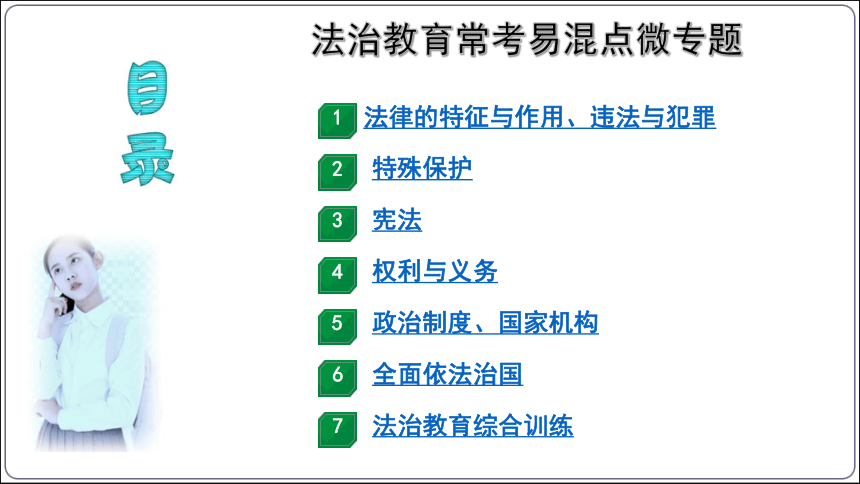 法治教育常考易混点微专题

目录

1 法律的特征与作用、违法与犯罪

2 特殊保护

3 宪法

4 权利与义务

5 政治制度、国家机构

6 全面依法治国

7 法治教育综合训练